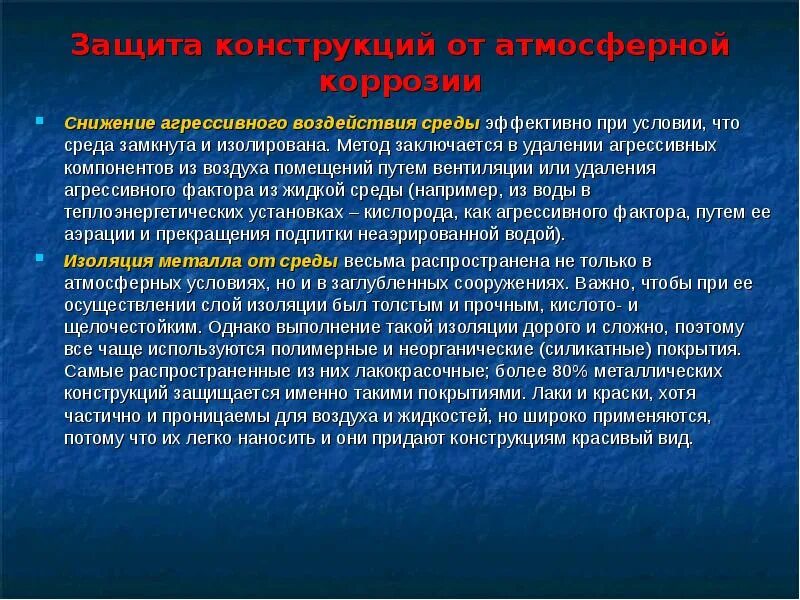 Защита конструкций от атмосферной коррозии

Снижение агрессивного воздействия среды эффективно при условии, что среда замкнута и изолирована. Метод заключается в удалении агрессивных компонентов из воздуха помещений путем вентиляции или удаления агрессивного фактора из жидкой среды (например, из воды в теплоэнергетических установках – кислорода, как агрессивного фактора, путем ее аэрации и прекращения подпитки неаэрированной водой).

Изоляция металла от среды весьма распространена не только в атмосферных условиях, но и в заглубленных сооружениях. Важно, чтобы при ее осуществлении слой изоляции был толстым и прочным, кислото- и щелочестойким. Однако выполнение такой изоляции дорого и сложно, поэтому все чаще используются полимерные и неорганические (силикатные) покрытия. Самые распространенные из них лакокрасочные; более 80% металлических конструкций защищается именно такими покрытиями. Лаки и краски, хотя частично и проницаемы для воздуха и жидкостей, но широко применяются, потому что их легко наносить и они придают конструкциям красивый вид.